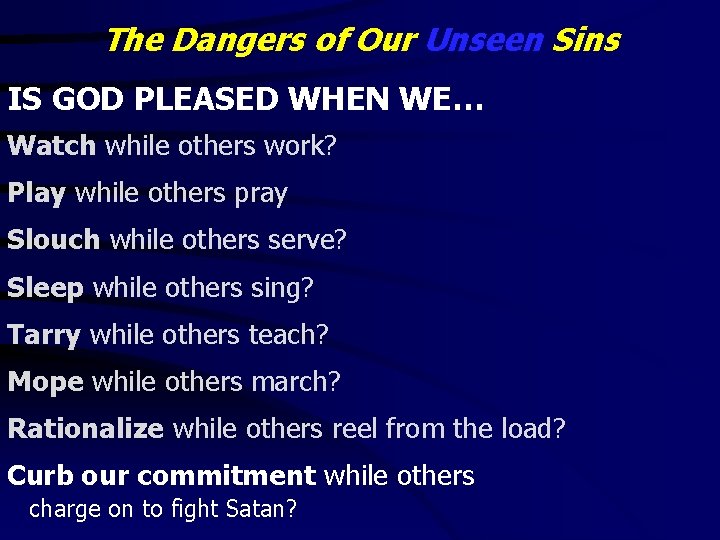 The Dangers of Our Unseen Sins

IS GOD PLEASED WHEN WE…

Watch while others work?

Play while others pray

Slouch while others serve?

Sleep while others sing?

Tarry while others teach?

Mope while others march?

Rationalize while others reel from the load?

Curb our commitment while others charge on to fight Satan?